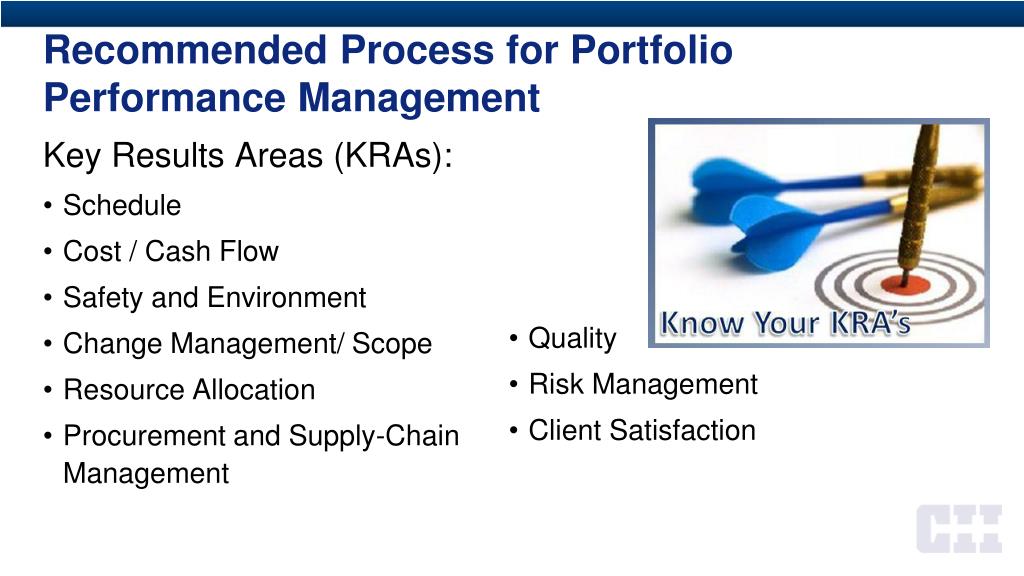 Recommended Process for Portfolio Performance Management

Key Results Areas (KRAs):

• Schedule
• Cost / Cash Flow
• Safety and Environment
• Change Management/ Scope
• Resource Allocation
• Procurement and Supply-Chain Management

• Quality
• Risk Management
• Client Satisfaction

Know Your KRA's

CII